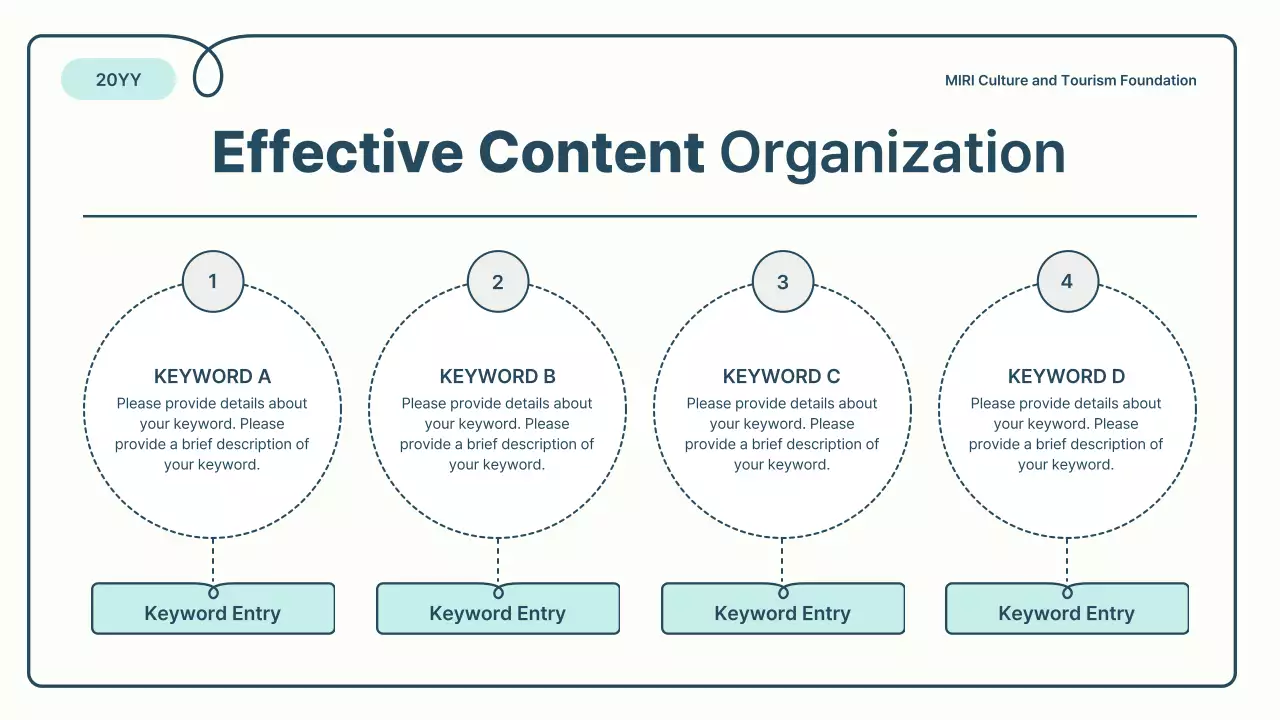 20YY

MIRI Culture and Tourism Foundation

Effective Content Organization

1

KEYWORD A

Please provide details about your keyword. Please provide a brief description of your keyword.

Keyword Entry

2

KEYWORD B

Please provide details about your keyword. Please provide a brief description of your keyword.

Keyword Entry

3

KEYWORD C

Please provide details about your keyword. Please provide a brief description of your keyword.

Keyword Entry

4

KEYWORD D

Please provide details about your keyword. Please provide a brief description of your keyword.

Keyword Entry